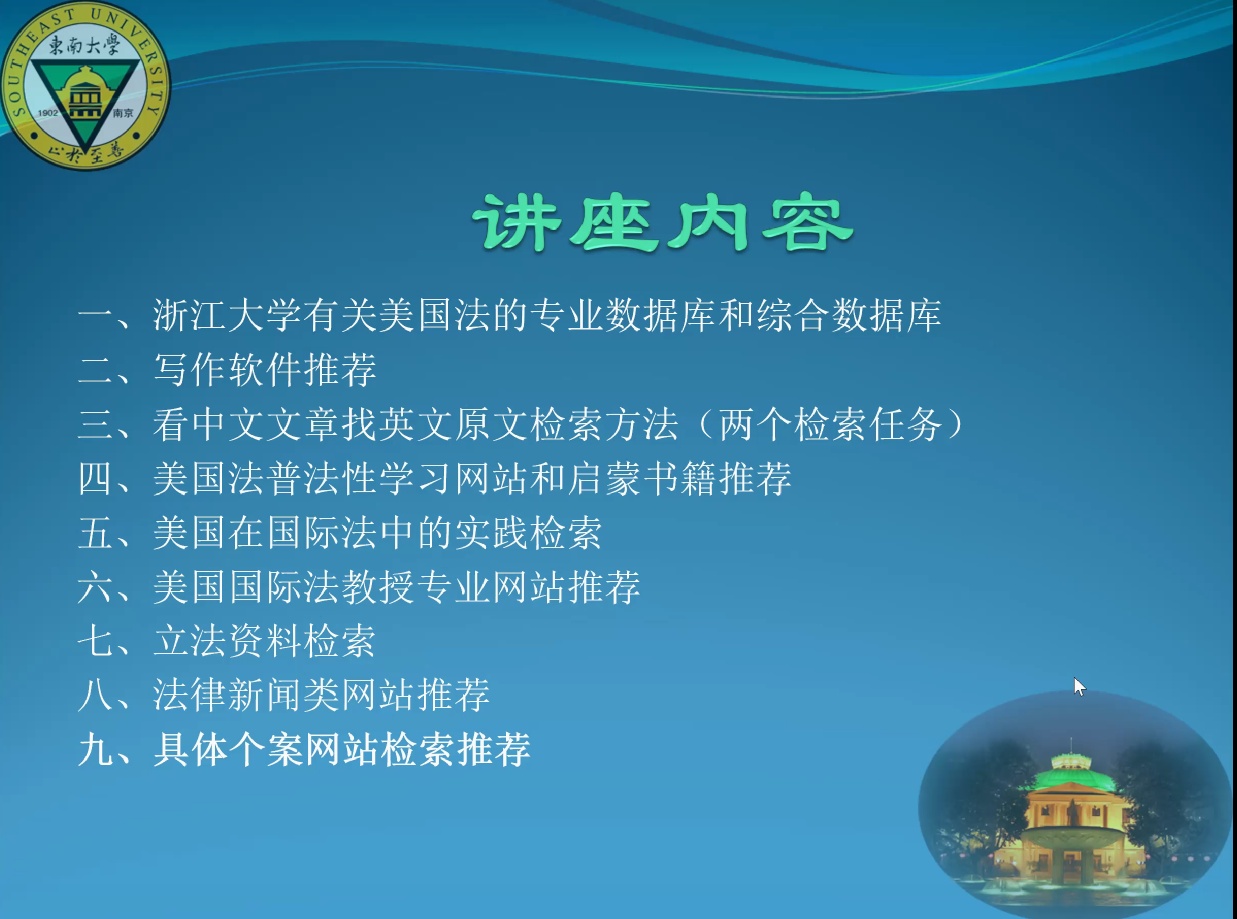 SOUTHEAST UNIVERSITY
東南大學
1902 南京
止於至善

讲座内容

一、浙江大学有关美国法的专业数据库和综合数据库
二、写作软件推荐
三、看中文文章找英文原文检索方法（两个检索任务）
四、美国法普法性学习网站和启蒙书籍推荐
五、美国在国际法中的实践检索
六、美国国际法教授专业网站推荐
七、立法资料检索
八、法律新闻类网站推荐
九、具体个案网站检索推荐